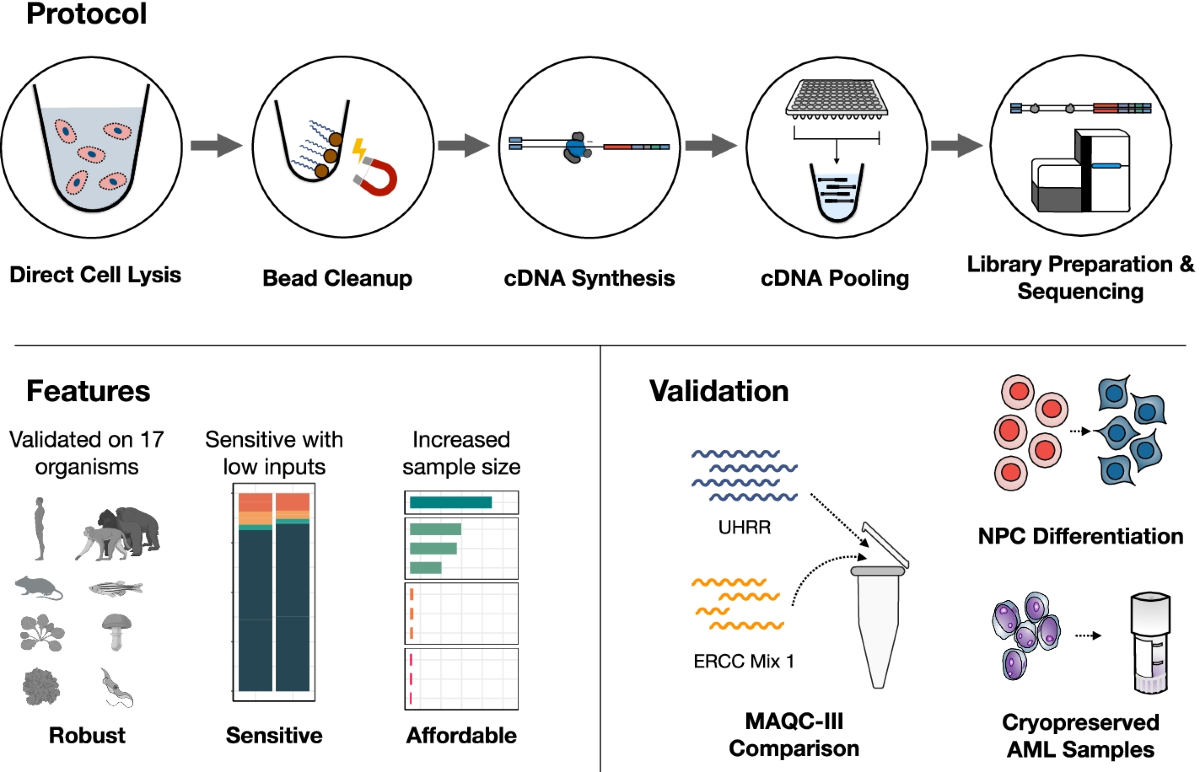 Protocol

Direct Cell Lysis

Bead Cleanup

cDNA Synthesis

cDNA Pooling

Library Preparation & Sequencing

Features

Validated on 17 organisms

Robust

Sensitive with low inputs

Sensitive

Increased sample size

Affordable

Validation

UHRR

ERCC Mix 1

MAQC-III Comparison

NPC Differentiation

Cryopreserved AML Samples